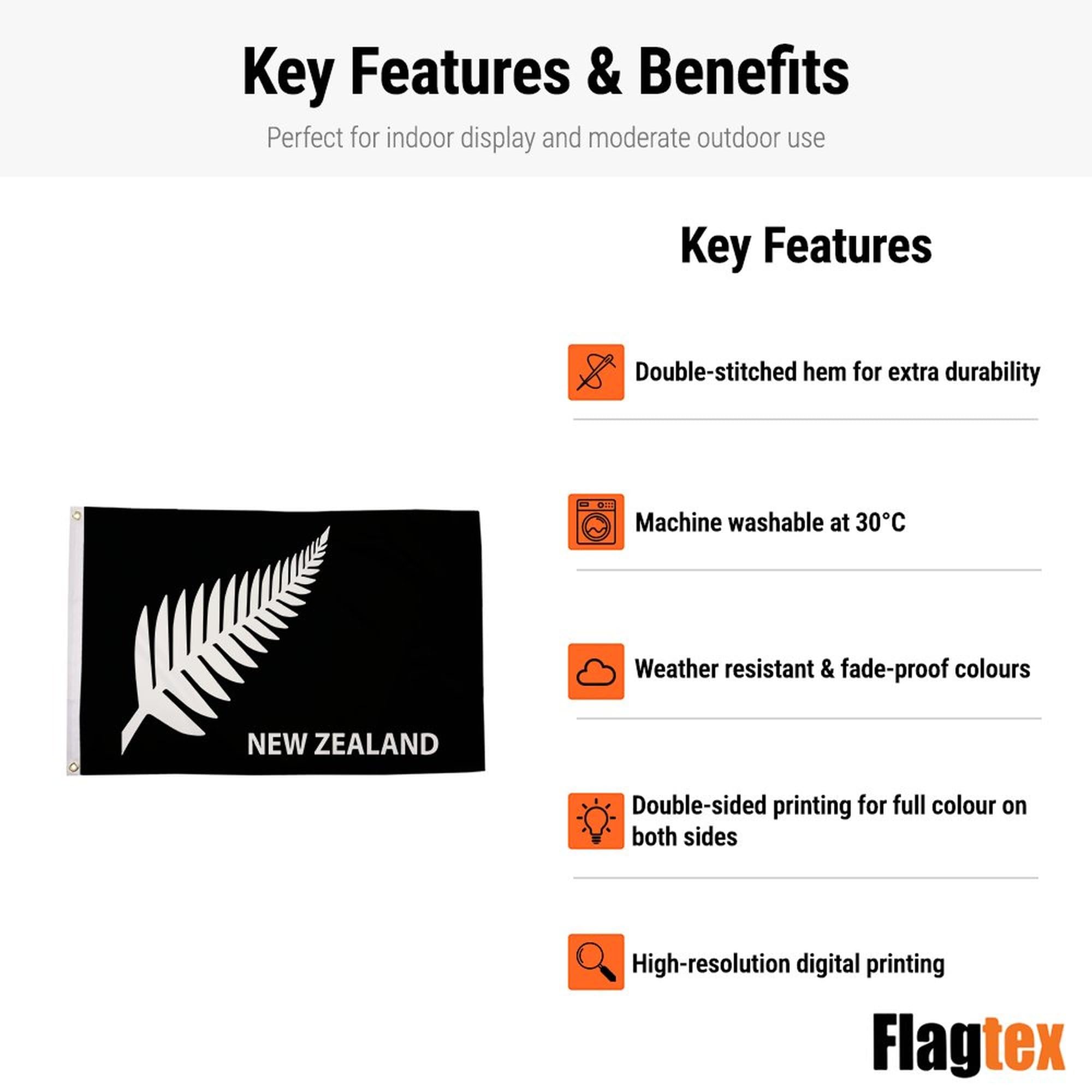 Key Features & Benefits

Perfect for indoor display and moderate outdoor use

NEW ZEALAND

Key Features

Double-stitched hem for extra durability

Machine washable at 30°C

Weather resistant & fade-proof colours

Double-sided printing for full colour on both sides

High-resolution digital printing

Flagtex